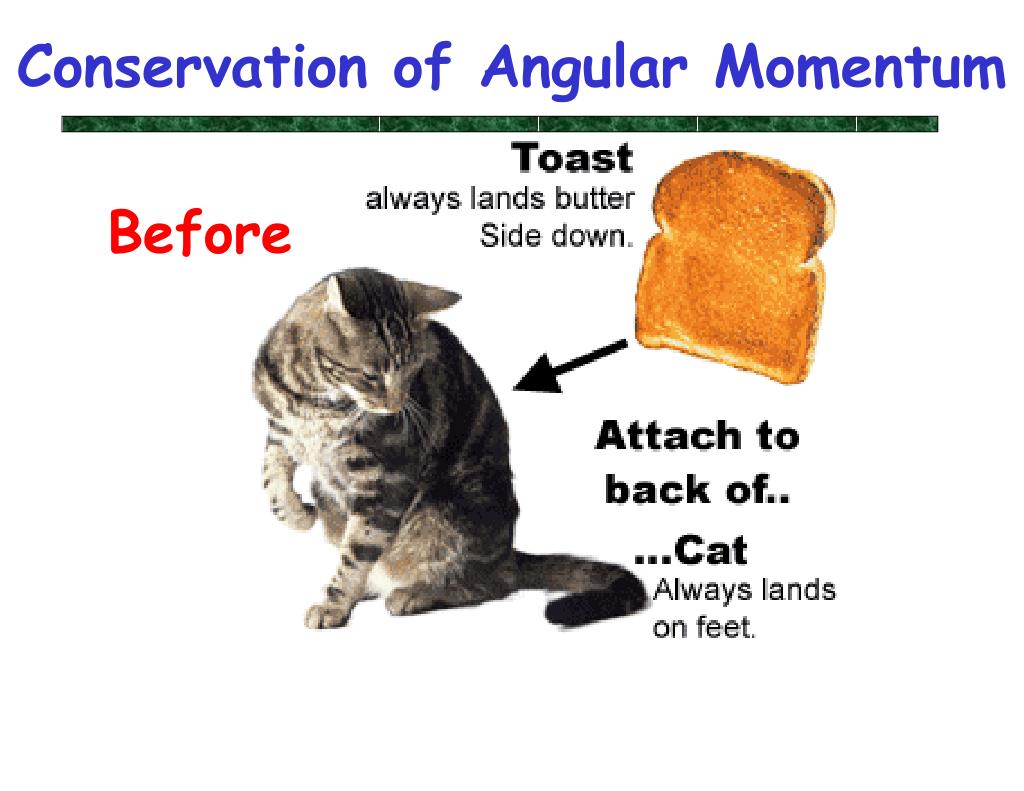 Conservation of Angular Momentum

Before

Toast
always lands butter Side down.

Attach to back of..

...Cat
Always lands on feet.